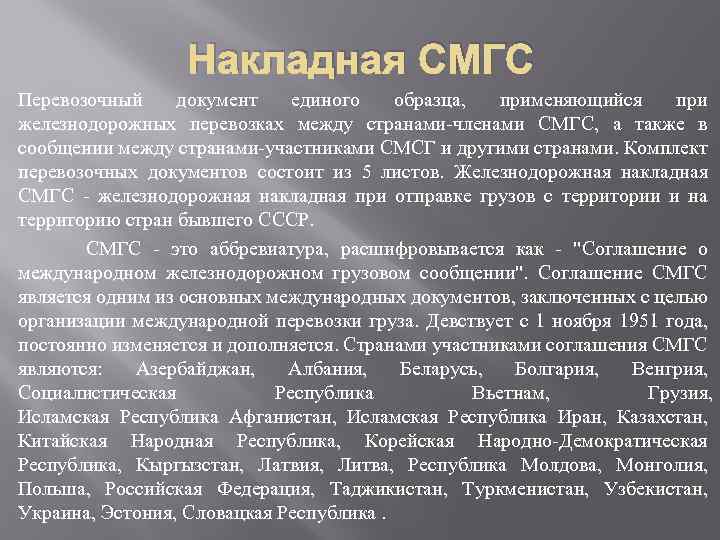 Накладная СМГС

Перевозочный документ единого образца, применяющийся при железнодорожных перевозках между странами-членами СМГС, а также в сообщении между странами-участниками СМСГ и другими странами. Комплект перевозочных документов состоит из 5 листов. Железнодорожная накладная СМГС - железнодорожная накладная при отправке грузов с территории и на территорию стран бывшего СССР.

СМГС - это аббревиатура, расшифровывается как - "Соглашение о международном железнодорожном грузовом сообщении". Соглашение СМГС является одним из основных международных документов, заключенных с целью организации международной перевозки груза. Девствует с 1 ноября 1951 года, постоянно изменяется и дополняется. Странами участниками соглашения СМГС являются: Азербайджан, Албания, Беларусь, Болгария, Венгрия, Социалистическая Республика Вьетнам, Грузия, Исламская Республика Афганистан, Исламская Республика Иран, Казахстан, Китайская Народная Республика, Корейская Народно-Демократическая Республика, Кыргызстан, Латвия, Литва, Республика Молдова, Монголия, Польша, Российская Федерация, Таджикистан, Туркменистан, Узбекистан, Украина, Эстония, Словацкая Республика .